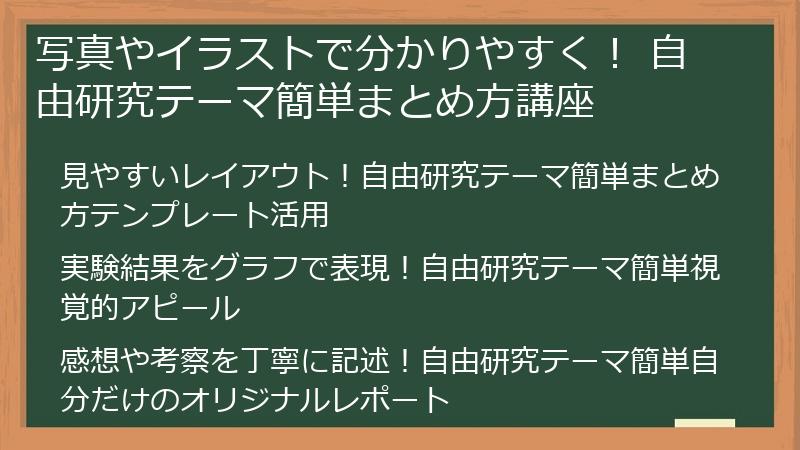 写真やイラストで分かりやすく！ 自由研究テーマ簡単まとめ方講座

見やすいレイアウト！自由研究テーマ簡単まとめ方テンプレート活用

実験結果をグラフで表現！自由研究テーマ簡単視覚的アピール

感想や考察を丁寧に記述！自由研究テーマ簡単自分だけのオリジナルレポート